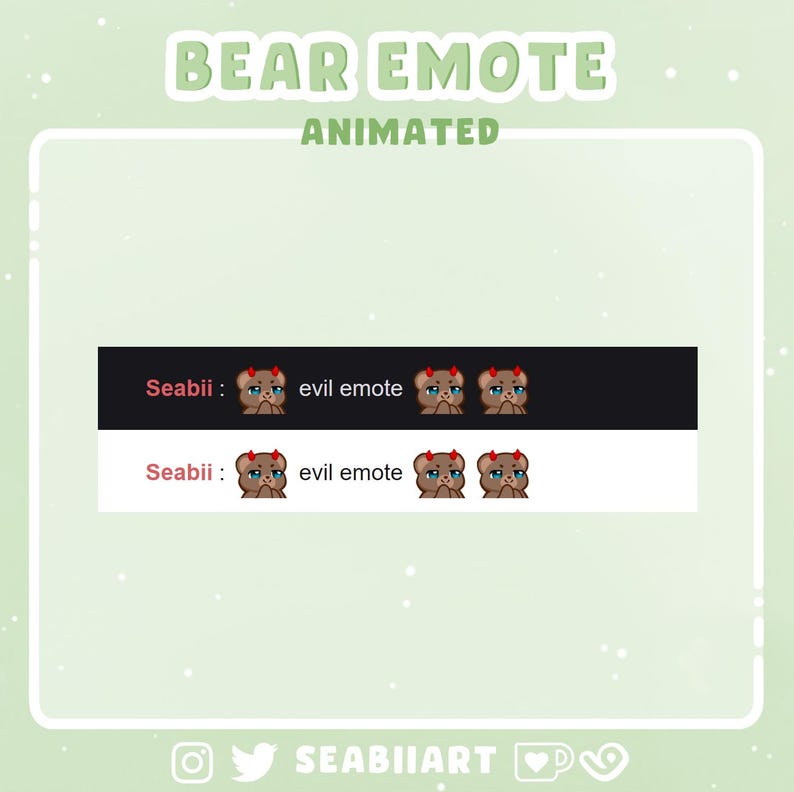 BEAR EMOTE
ANIMATED

Seabii : evil emote

Seabii : evil emote

SEABIIART